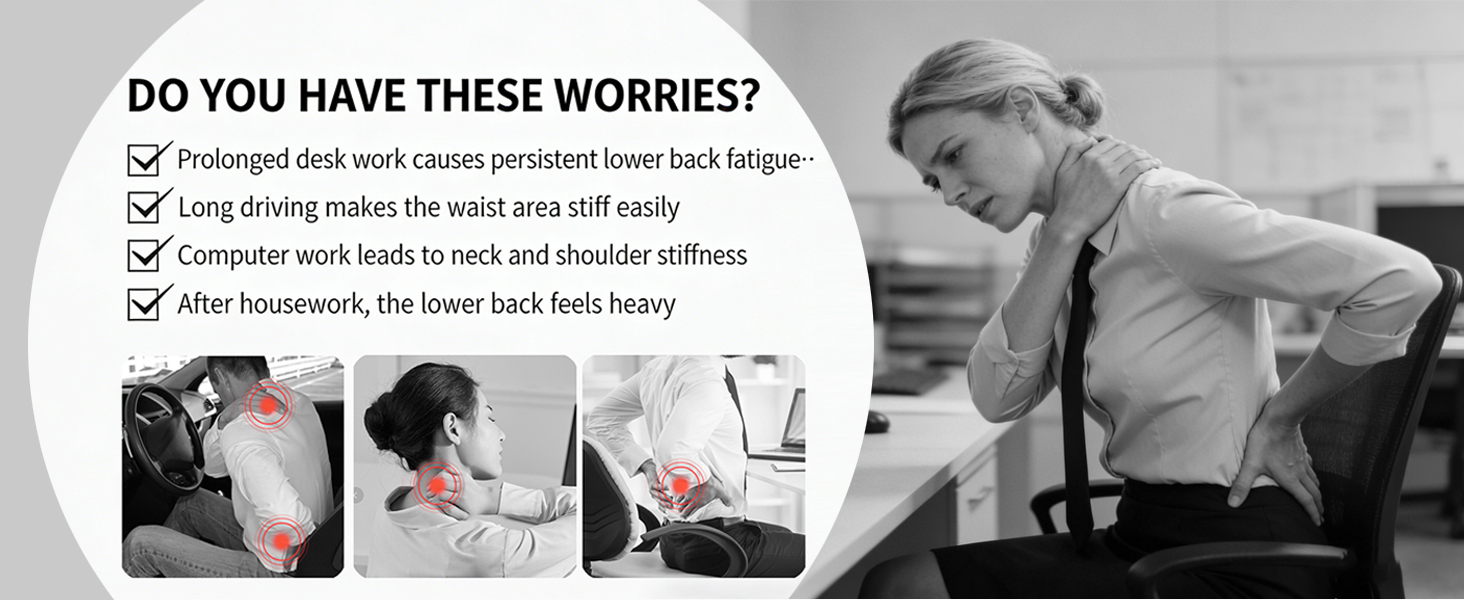 DO YOU HAVE THESE WORRIES?

☑ Prolonged desk work causes persistent lower back fatigue··

☑ Long driving makes the waist area stiff easily

☑ Computer work leads to neck and shoulder stiffness

☑ After housework, the lower back feels heavy